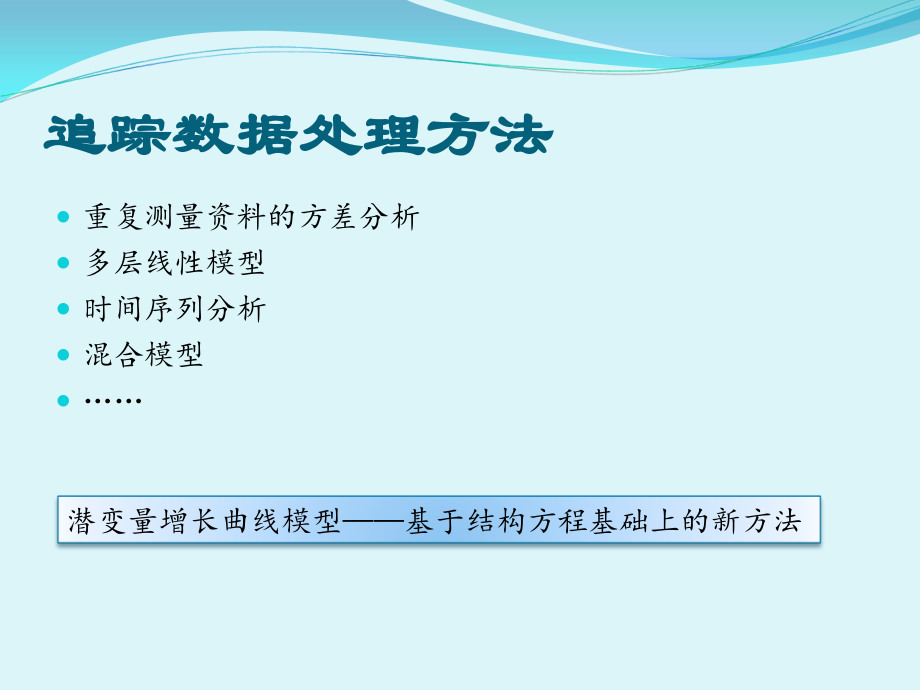 追踪数据处理方法

- 重复测量资料的方差分析
- 多层线性模型
- 时间序列分析
- 混合模型
- ……

潜变量增长曲线模型——基于结构方程基础上的新方法